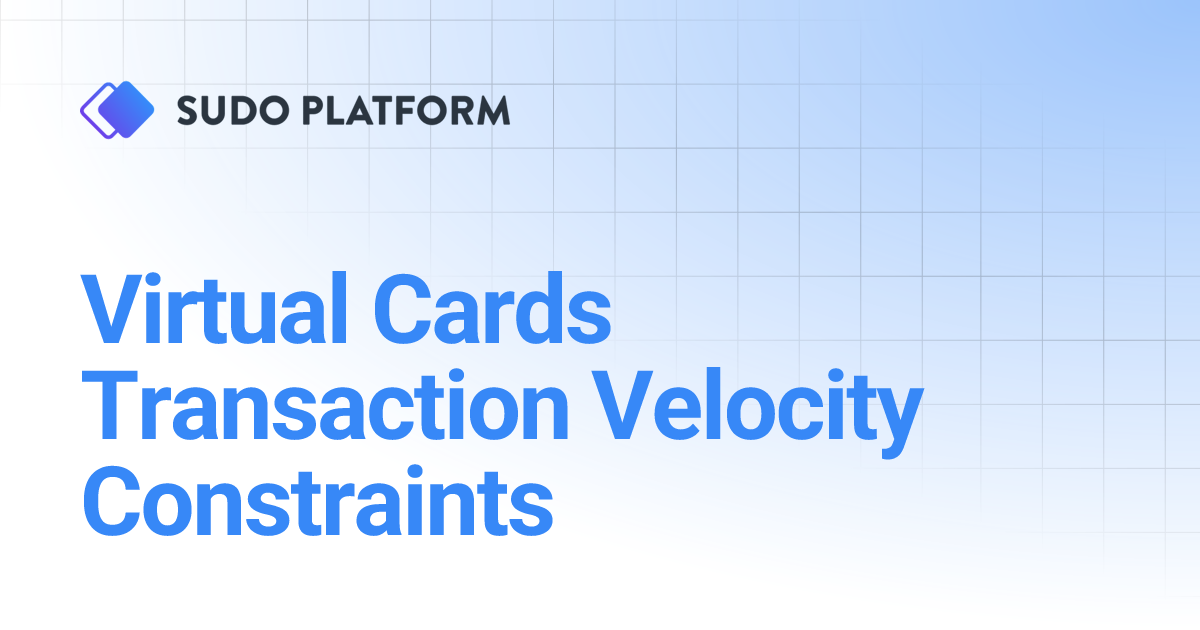 SUDO PLATFORM

Virtual Cards Transaction Velocity Constraints